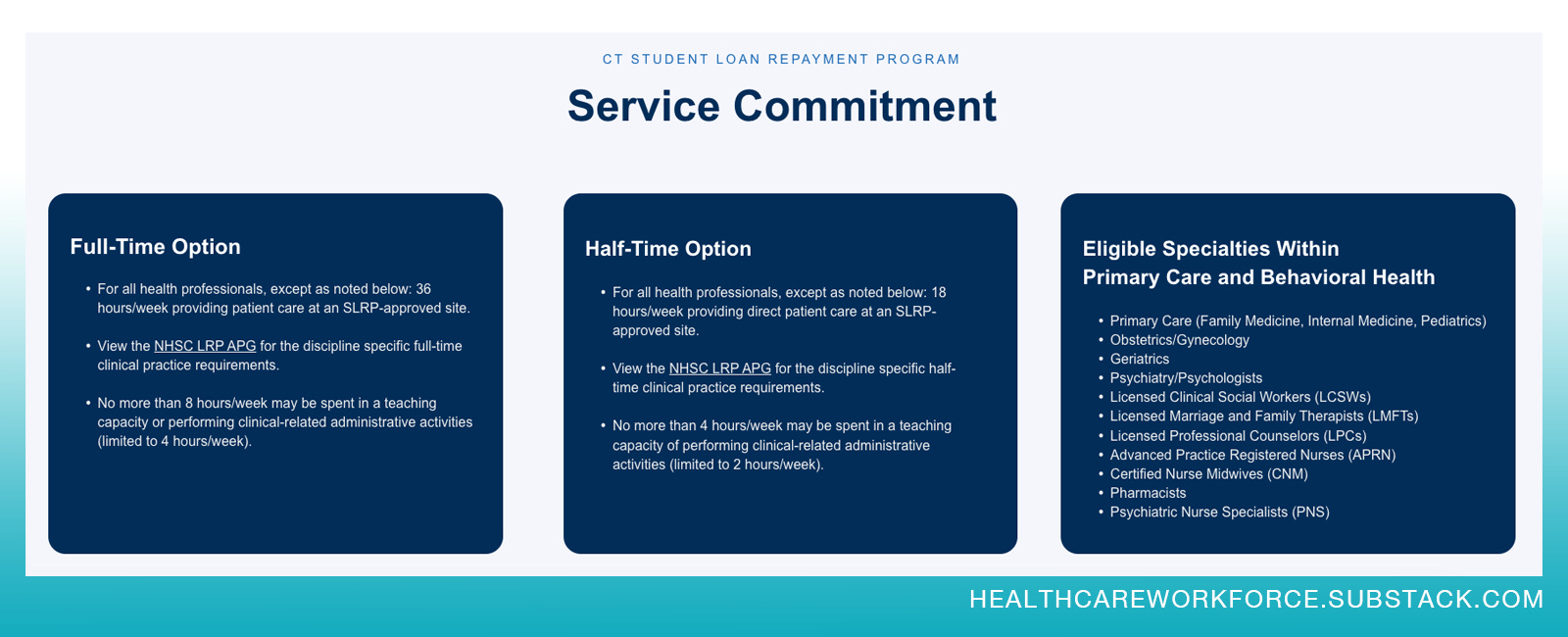 CT STUDENT LOAN REPAYMENT PROGRAM

Service Commitment

Full-Time Option

• For all health professionals, except as noted below: 36 hours/week providing patient care at an SLRP-approved site.

• View the NHSC LRP APG for the discipline specific full-time clinical practice requirements.

• No more than 8 hours/week may be spent in a teaching capacity or performing clinical-related administrative activities (limited to 4 hours/week).

Half-Time Option

• For all health professionals, except as noted below: 18 hours/week providing direct patient care at an SLRP-approved site.

• View the NHSC LRP APG for the discipline specific half-time clinical practice requirements.

• No more than 4 hours/week may be spent in a teaching capacity of performing clinical-related administrative activities (limited to 2 hours/week).

Eligible Specialties Within Primary Care and Behavioral Health

• Primary Care (Family Medicine, Internal Medicine, Pediatrics)
• Obstetrics/Gynecology
• Geriatrics
• Psychiatry/Psychologists
• Licensed Clinical Social Workers (LCSWs)
• Licensed Marriage and Family Therapists (LMFTs)
• Licensed Professional Counselors (LPCs)
• Advanced Practice Registered Nurses (APRN)
• Certified Nurse Midwives (CNM)
• Pharmacists
• Psychiatric Nurse Specialists (PNS)

HEALTHCAREWORKFORCE.SUBSTACK.COM